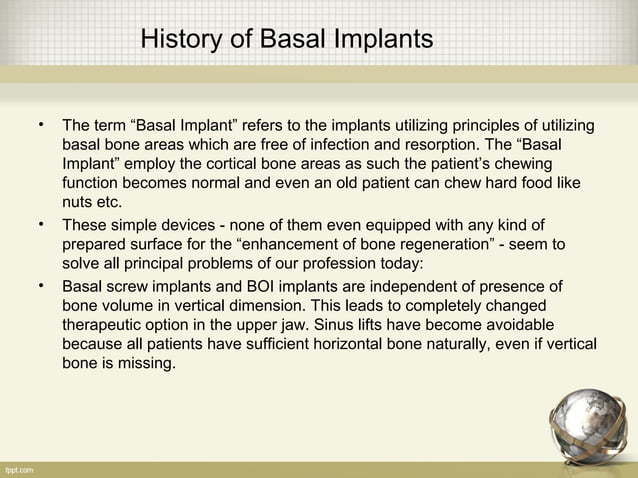 History of Basal Implants

• The term “Basal Implant” refers to the implants utilizing principles of utilizing basal bone areas which are free of infection and resorption. The “Basal Implant” employ the cortical bone areas as such the patient’s chewing function becomes normal and even an old patient can chew hard food like nuts etc.
• These simple devices - none of them even equipped with any kind of prepared surface for the “enhancement of bone regeneration” - seem to solve all principal problems of our profession today:
• Basal screw implants and BOI implants are independent of presence of bone volume in vertical dimension. This leads to completely changed therapeutic option in the upper jaw. Sinus lifts have become avoidable because all patients have sufficient horizontal bone naturally, even if vertical bone is missing.

fppt.com